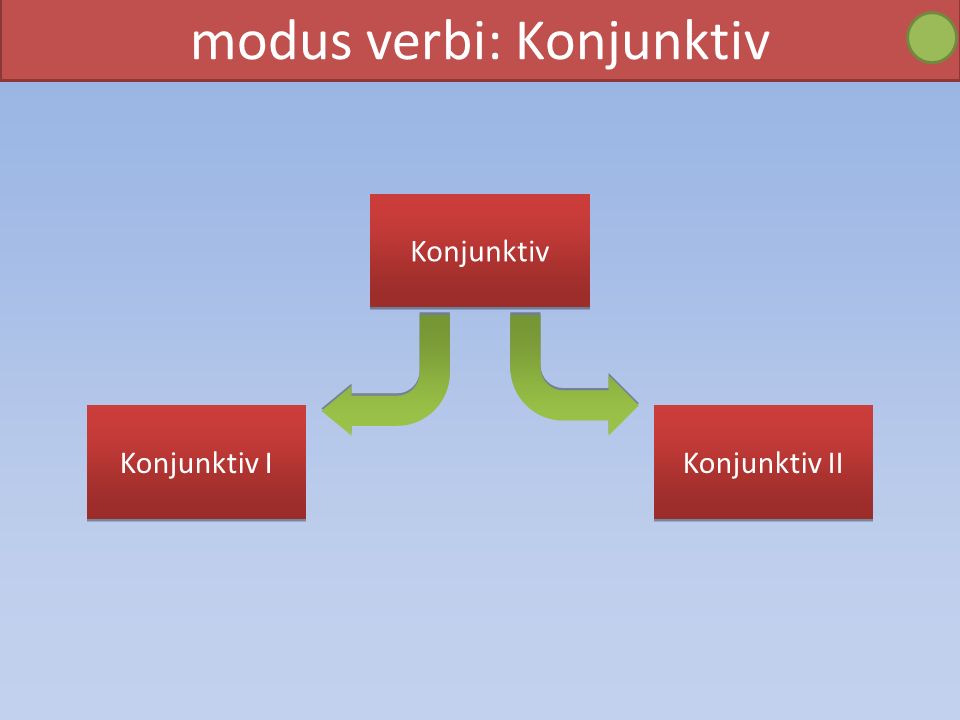 modus verbi: Konjunktiv

Konjunktiv

Konjunktiv I

Konjunktiv II